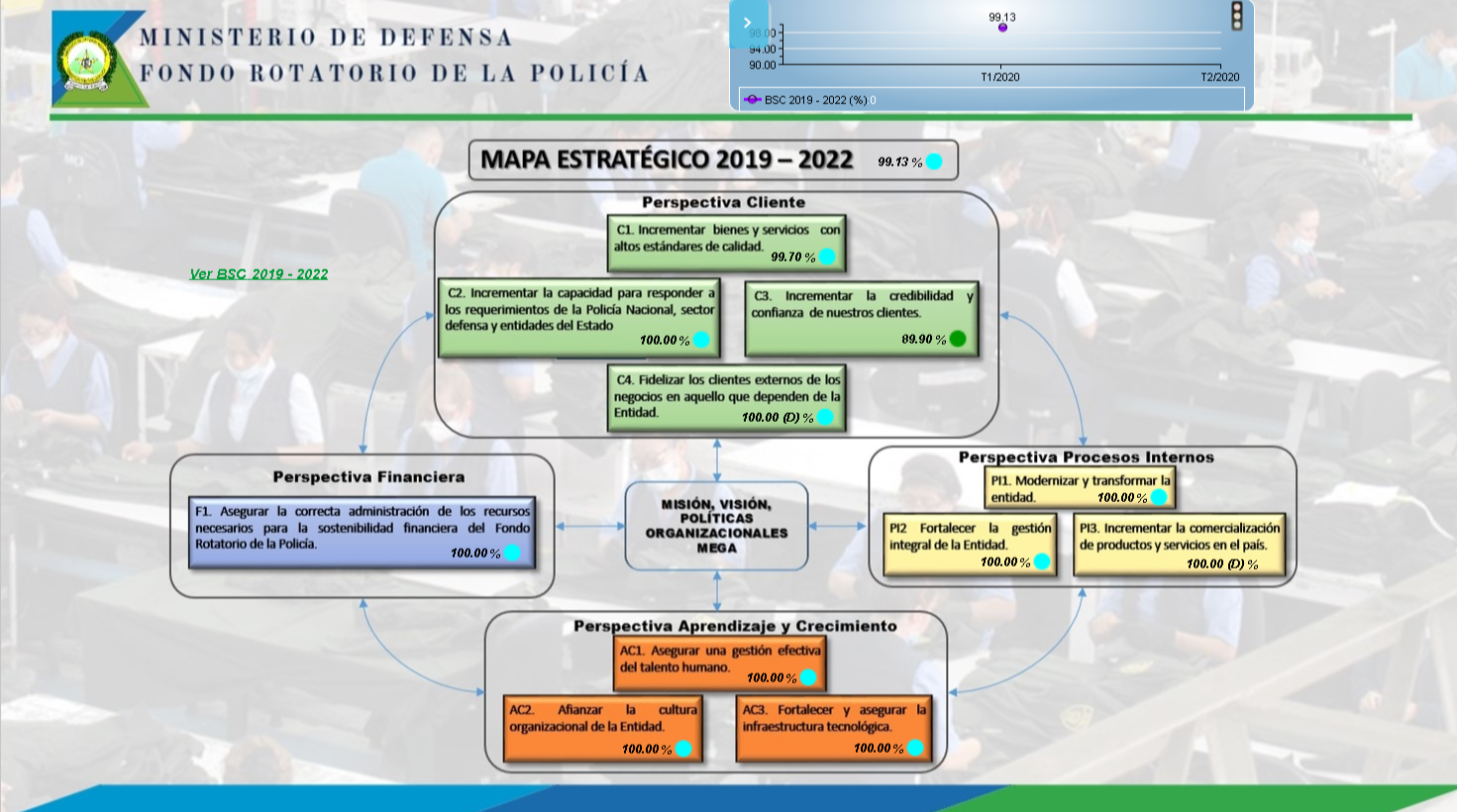 MINISTERIO DE DEFENSA
FONDO ROTATORIO DE LA POLICÍA

99.13
98.00
94.00
90.00
T1/2020
T2/2020
BSC 2019 - 2022 (%)

MAPA ESTRATÉGICO 2019 – 2022 99.13 %

Ver BSC 2019 - 2022

Perspectiva Cliente

C1. Incrementar bienes y servicios con altos estándares de calidad. 99.70 %

C2. Incrementar la capacidad para responder a los requerimientos de la Policía Nacional, sector defensa y entidades del Estado 100.00 %

C3. Incrementar la credibilidad y confianza de nuestros clientes. 89.90 %

C4. Fidelizar los clientes externos de los negocios en aquello que dependen de la Entidad. 100.00 (D) %

Perspectiva Financiera

F1. Asegurar la correcta administración de los recursos necesarios para la sostenibilidad financiera del Fondo Rotatorio de la Policía. 100.00 %

MISIÓN, VISIÓN, POLÍTICAS ORGANIZACIONALES MEGA

Perspectiva Procesos Internos

PI1. Modernizar y transformar la entidad. 100.00 %

PI2 Fortalecer la gestión integral de la Entidad. 100.00 %

PI3. Incrementar la comercialización de productos y servicios en el país. 100.00 (D) %

Perspectiva Aprendizaje y Crecimiento

AC1. Asegurar una gestión efectiva del talento humano. 100.00 %

AC2. Afianzar la cultura organizacional de la Entidad. 100.00 %

AC3. Fortalecer y asegurar la infraestructura tecnológica. 100.00 %